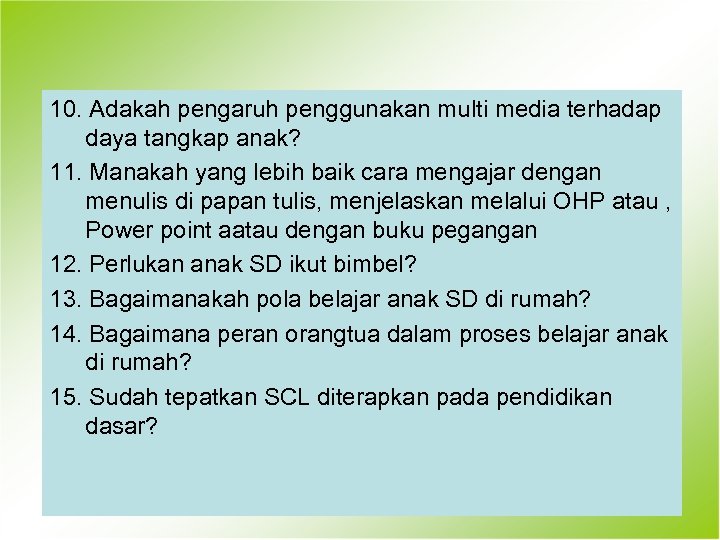 10. Adakah pengaruh penggunakan multi media terhadap daya tangkap anak?

11. Manakah yang lebih baik cara mengajar dengan menulis di papan tulis, menjelaskan melalui OHP atau , Power point aatau dengan buku pegangan

12. Perlukan anak SD ikut bimbel?

13. Bagaimanakah pola belajar anak SD di rumah?

14. Bagaimana peran orangtua dalam proses belajar anak di rumah?

15. Sudah tepatkan SCL diterapkan pada pendidikan dasar?